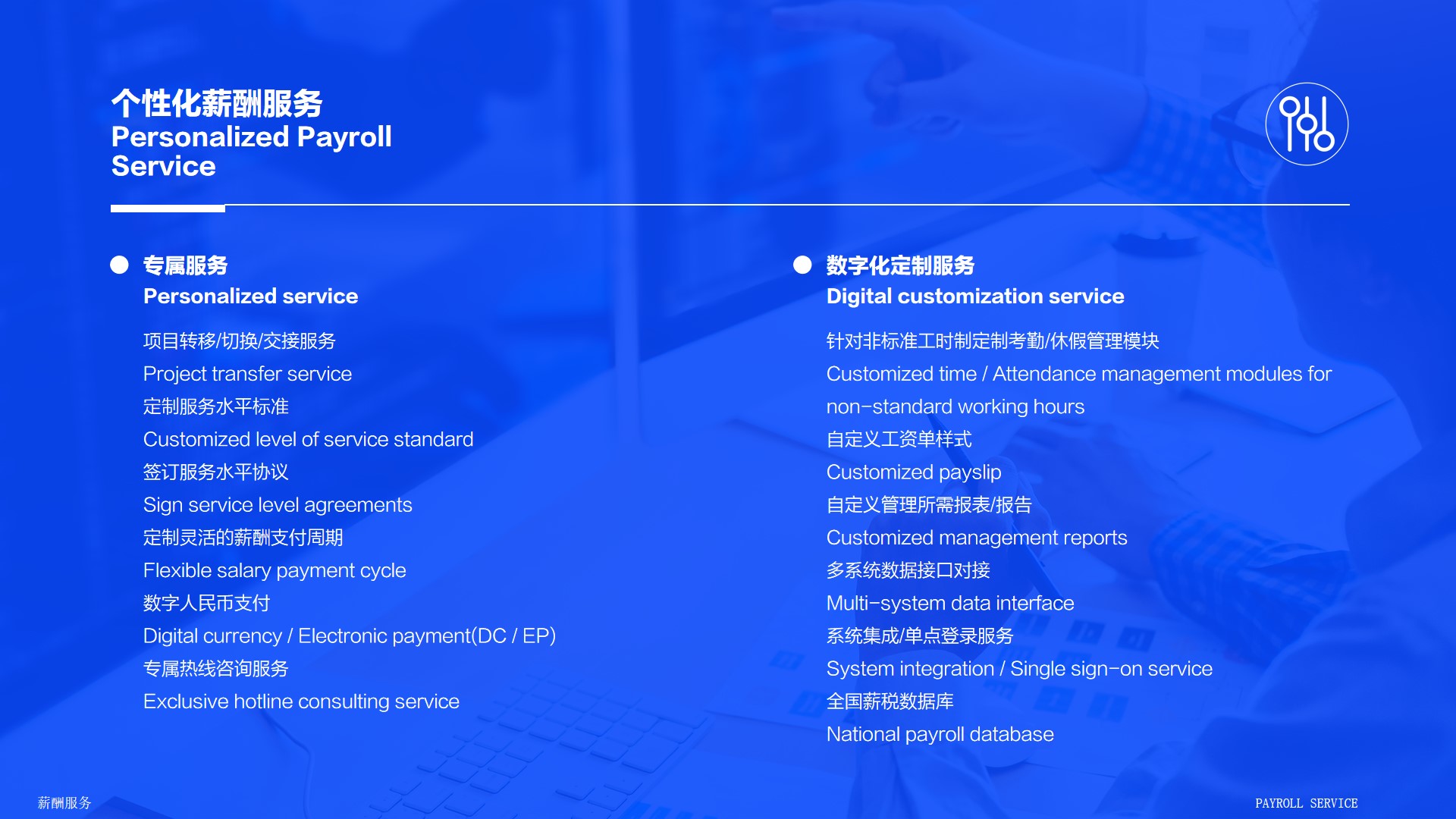 个性化薪酬服务
Personalized Payroll Service

专属服务
Personalized service

项目转移/切换/交接服务
Project transfer service
定制服务水平标准
Customized level of service standard
签订服务水平协议
Sign service level agreements
定制灵活的薪酬支付周期
Flexible salary payment cycle
数字人民币支付
Digital currency / Electronic payment(DC / EP)
专属热线咨询服务
Exclusive hotline consulting service

数字化定制服务
Digital customization service

针对非标准工时制定制考勤/休假管理模块
Customized time / Attendance management modules for non-standard working hours
自定义工资单样式
Customized payslip
自定义管理所需报表/报告
Customized management reports
多系统数据接口对接
Multi-system data interface
系统集成/单点登录服务
System integration / Single sign-on service
全国薪税数据库
National payroll database

薪酬服务
PAYROLL SERVICE